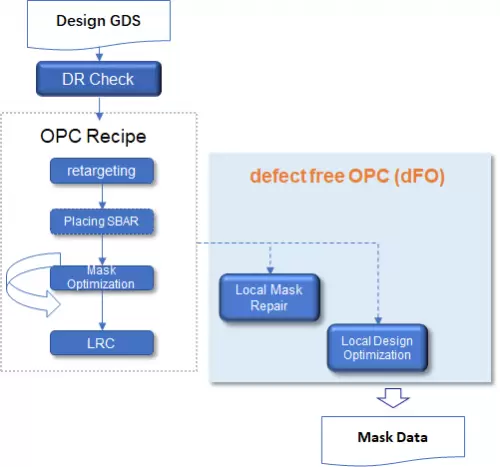 Design GDS

DR Check

OPC Recipe

retargeting

Placing SBAR

Mask Optimization

LRC

defect free OPC (dFO)

Local Mask Repair

Local Design Optimization

Mask Data